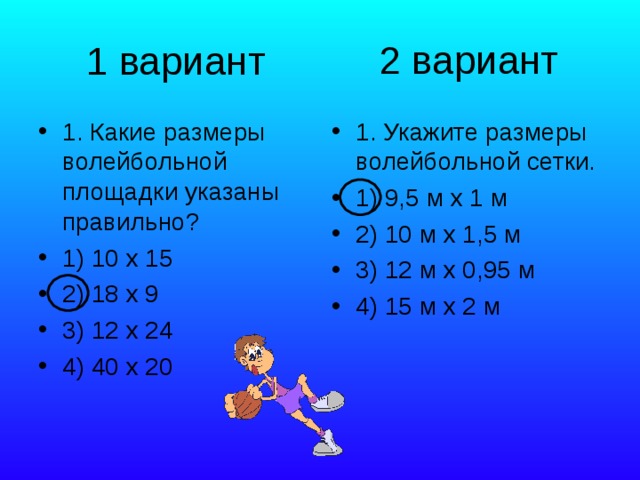 1 вариант

• 1. Какие размеры волейбольной площадки указаны правильно?
• 1) 10 х 15
• 2) 18 х 9
• 3) 12 х 24
• 4) 40 х 20

2 вариант

• 1. Укажите размеры волейбольной сетки.
• 1) 9,5 м х 1 м
• 2) 10 м х 1,5 м
• 3) 12 м х 0,95 м
• 4) 15 м х 2 м